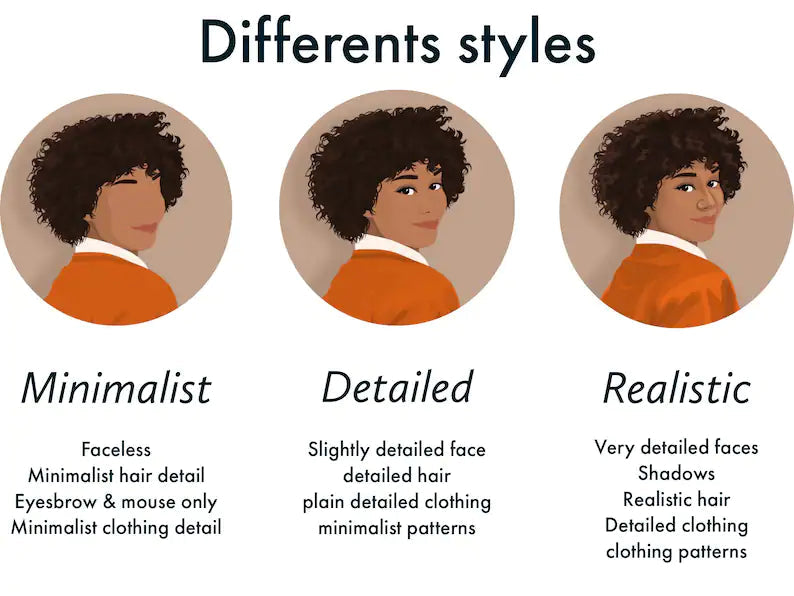 Differents styles

Minimalist

Faceless
Minimalist hair detail
Eyesbrow & mouse only
Minimalist clothing detail

Detailed

Slightly detailed face
detailed hair
plain detailed clothing
minimalist patterns

Realistic

Very detailed faces
Shadows
Realistic hair
Detailed clothing
clothing patterns